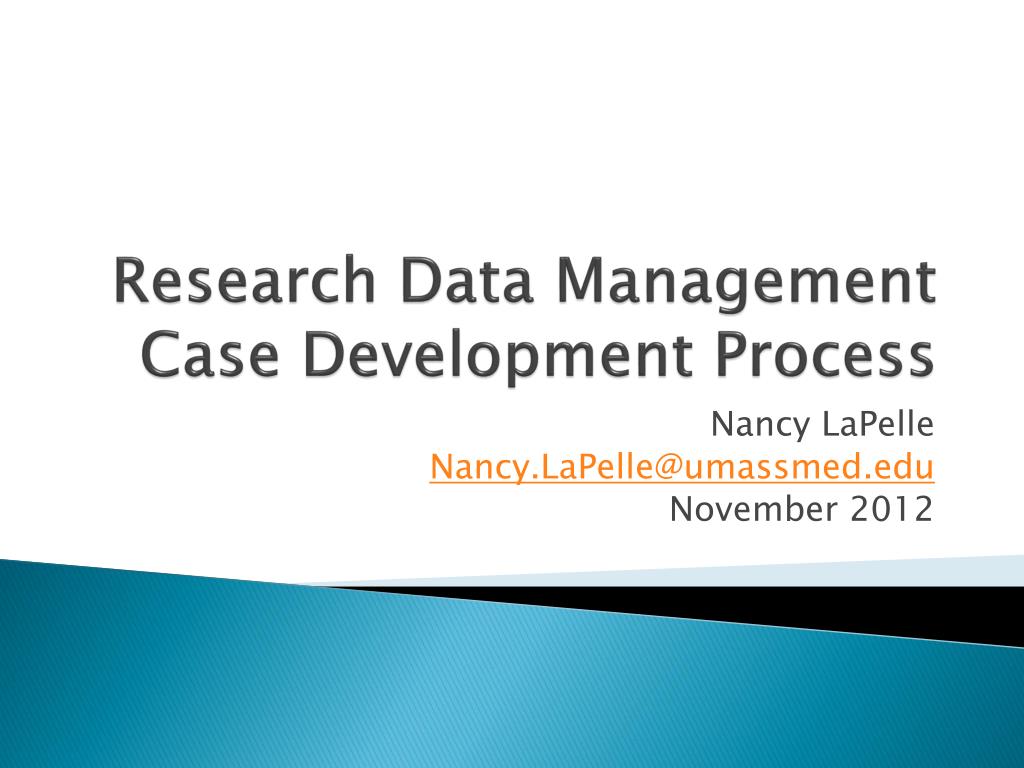 Research Data Management Case Development Process

Nancy LaPelle
Nancy.LaPelle@umassmed.edu
November 2012